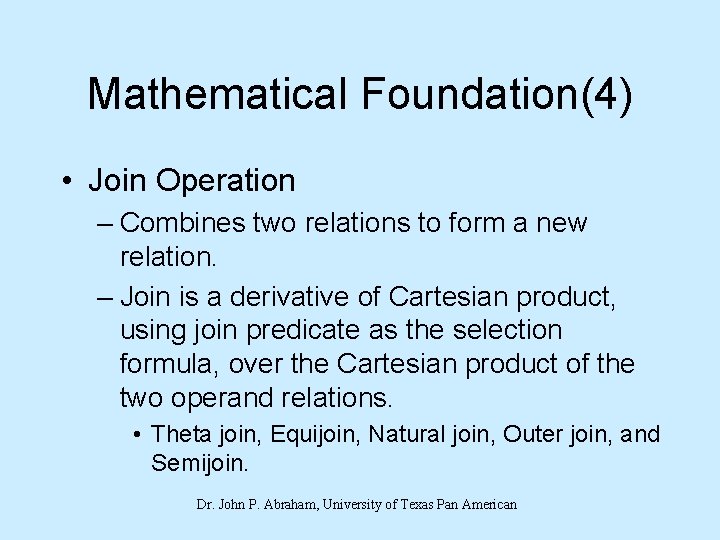 Mathematical Foundation(4)

• Join Operation

– Combines two relations to form a new relation.

– Join is a derivative of Cartesian product, using join predicate as the selection formula, over the Cartesian product of the two operand relations.

• Theta join, Equijoin, Natural join, Outer join, and Semijoin.

Dr. John P. Abraham, University of Texas Pan American